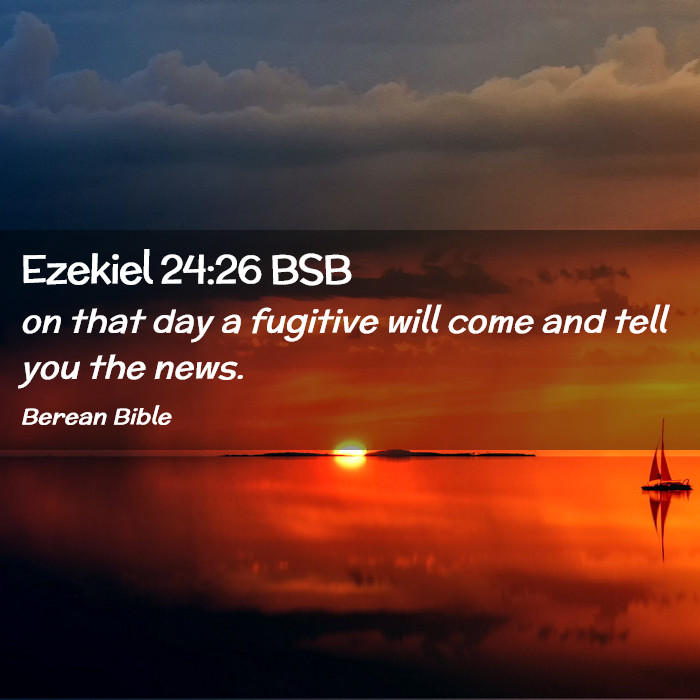 Ezekiel 24:26 BSB

on that day a fugitive will come and tell you the news.

Berean Bible